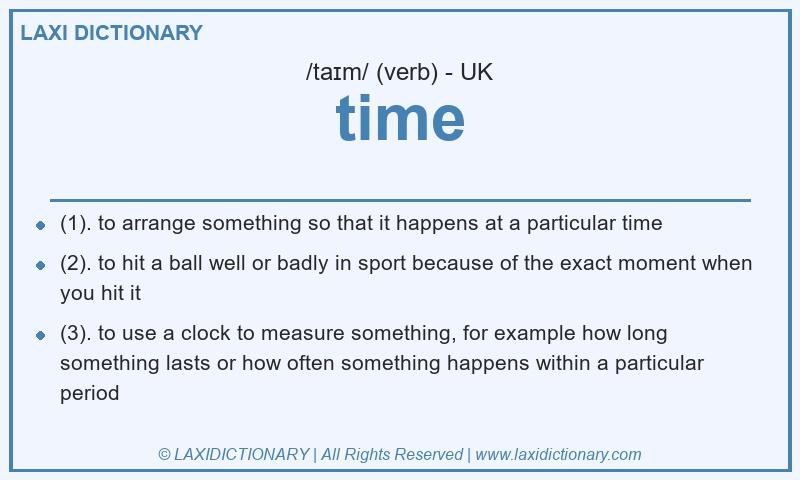 LAXI DICTIONARY

/taɪm/ (verb) - UK

time

- (1). to arrange something so that it happens at a particular time
- (2). to hit a ball well or badly in sport because of the exact moment when you hit it
- (3). to use a clock to measure something, for example how long something lasts or how often something happens within a particular period

© LAXIDICTIONARY | All Rights Reserved | www.laxidictionary.com